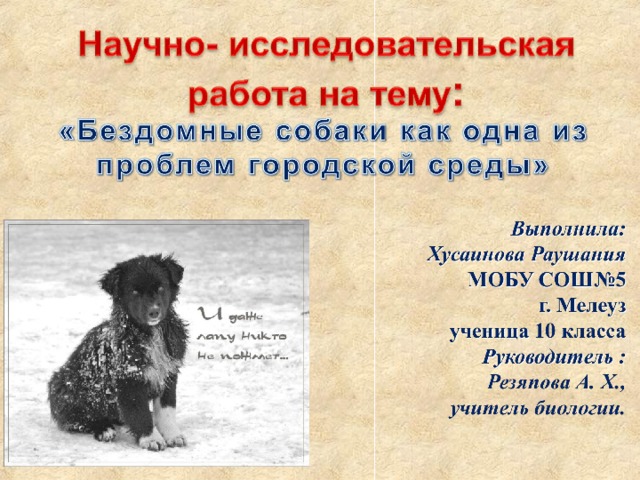 Научно- исследовательская работа на тему:
«Бездомные собаки как одна из проблем городской среды»

И даже лапу никто не пожмет...

Выполнила:
Хусаинова Раушания
МОБУ СОШ№5
г. Мелеуз
ученица 10 класса
Руководитель :
Резяпова А. Х.,
учитель биологии.